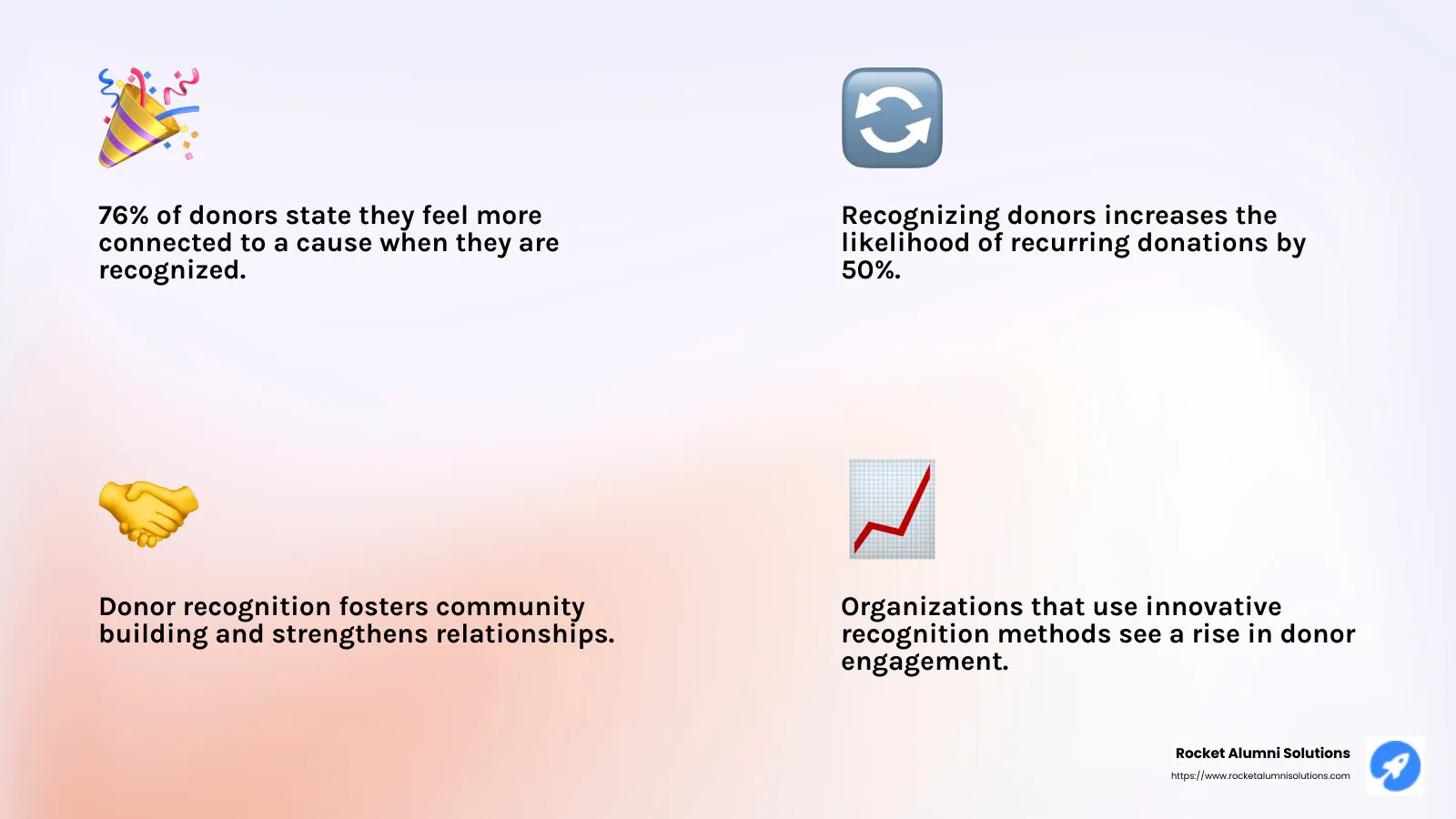 76% of donors state they feel more connected to a cause when they are recognized.

Recognizing donors increases the likelihood of recurring donations by 50%.

Donor recognition fosters community building and strengthens relationships.

Organizations that use innovative recognition methods see a rise in donor engagement.

Rocket Alumni Solutions
https://www.rocketalumnisolutions.com